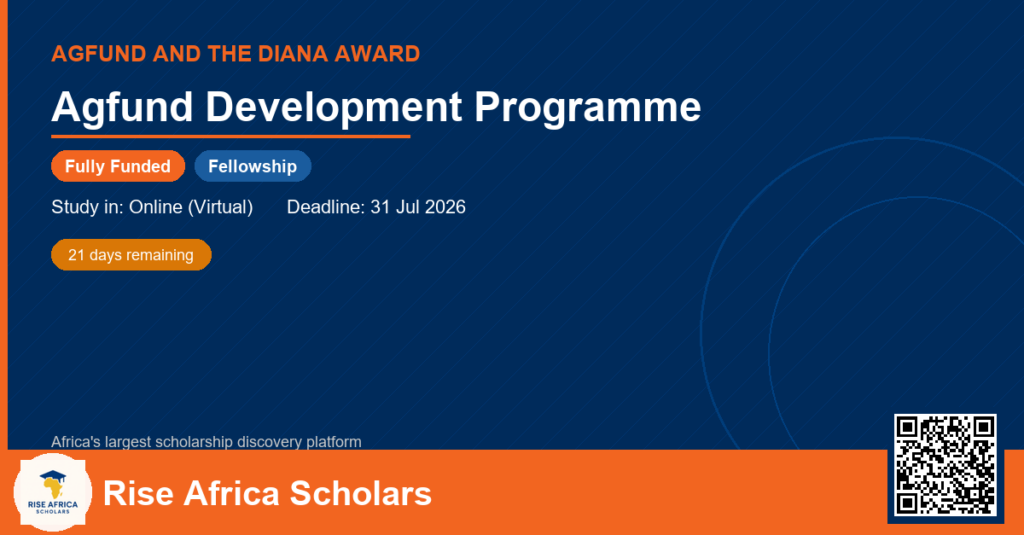 AGFUND AND THE DIANA AWARD

Agfund Development Programme

Fully Funded Fellowship

Study in: Online (Virtual) Deadline: 31 Jul 2026

21 days remaining

Africa's largest scholarship discovery platform

RISE AFRICA SCHOLARS

Rise Africa Scholars